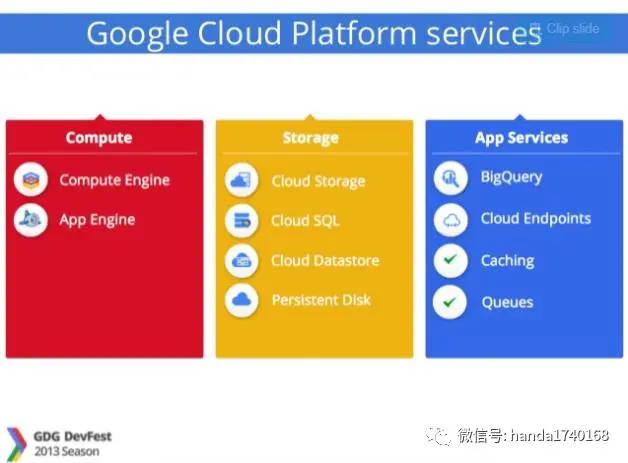 Google Cloud Platform services

Clip slide

Compute

Compute Engine

App Engine

Storage

Cloud Storage

Cloud SQL

Cloud Datastore

Persistent Disk

App Services

BigQuery

Cloud Endpoints

Caching

Queues

GDG DevFest
2013 Season

微信号: handa1740168